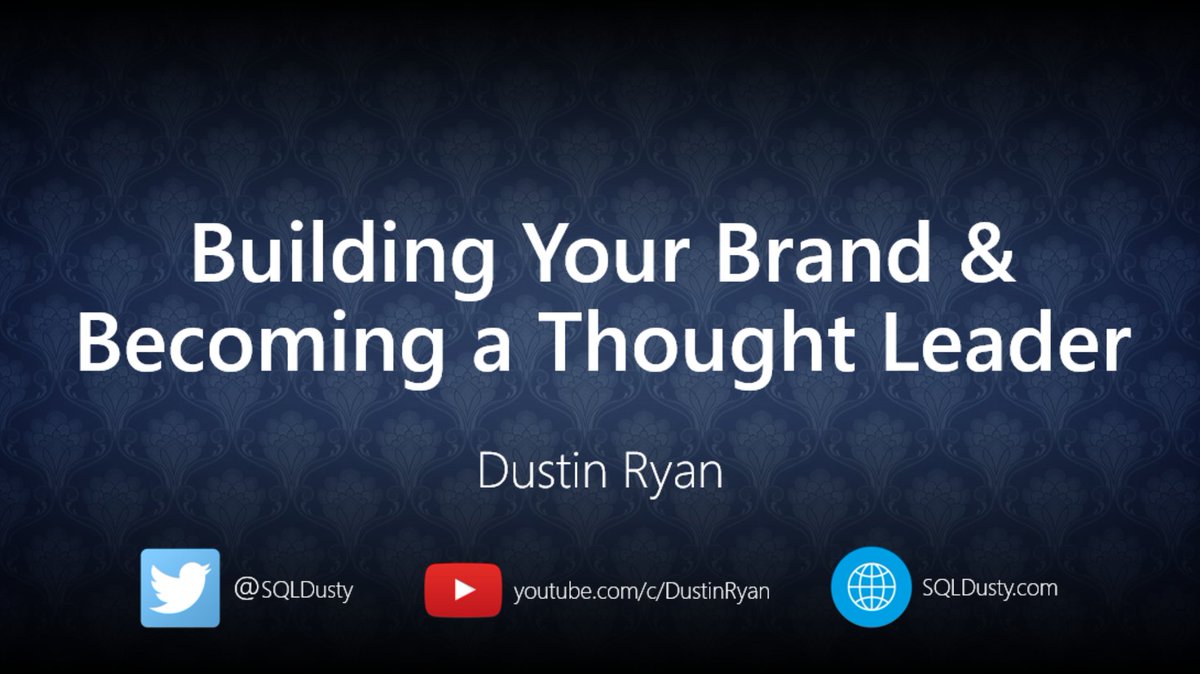 Building Your Brand & Becoming a Thought Leader

Dustin Ryan

@SQLDusty

youtube.com/c/DustinRyan

SQLDusty.com